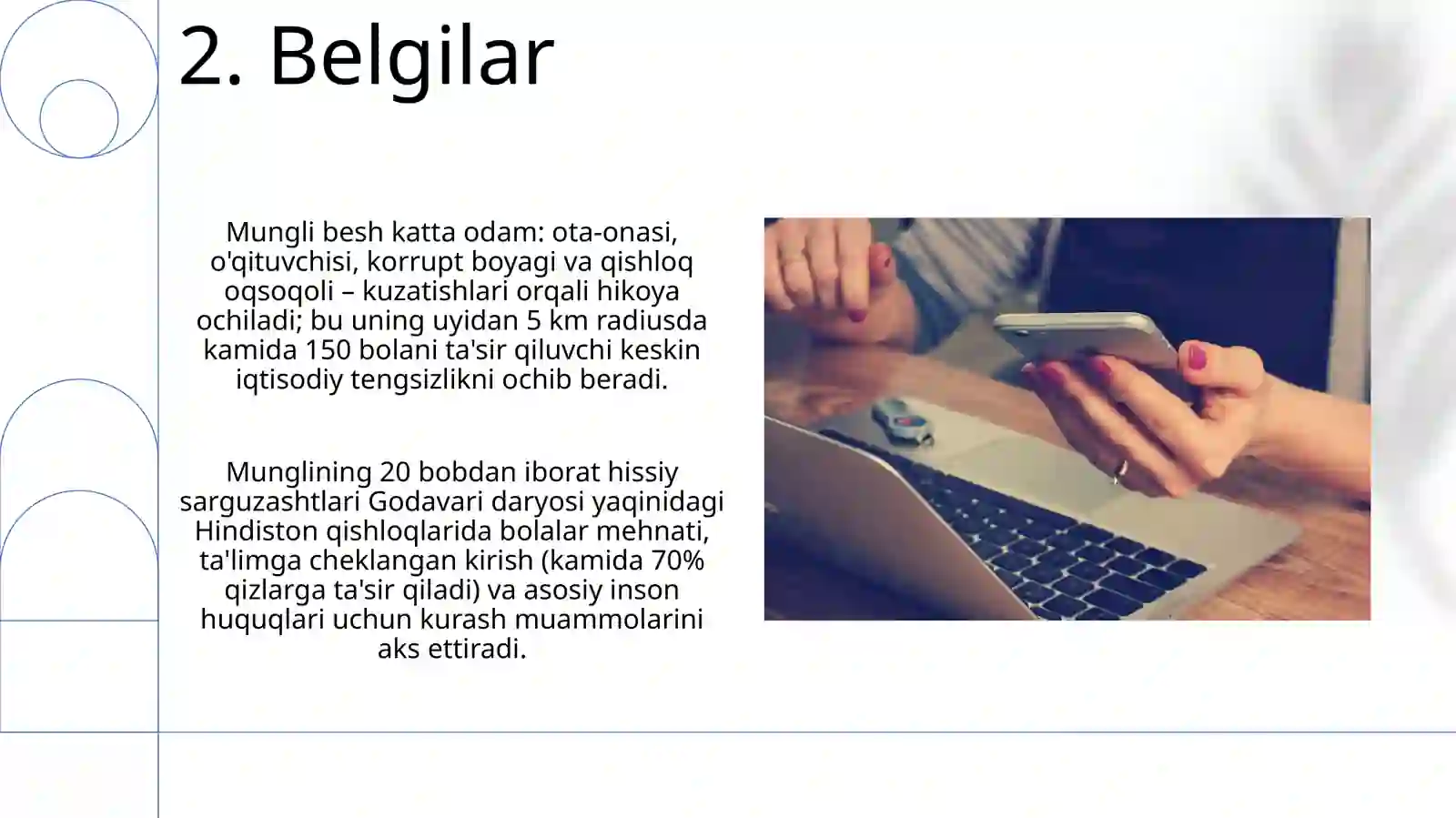 2. Belgilar

Mungli besh katta odam: ota-onasi, o'qituvchisi, korrupt boyagi va qishloq oqsoqoli – kuzatishlari orqali hikoya ochiladi; bu uning uyidan 5 km radiusda kamida 150 bolani ta'sir qiluvchi keskin iqtisodiy tengsizlikni ochib beradi.

Munglining 20 bobdan iborat hissiy sarguzashtlari Godavari daryosi yaqinidagi Hindiston qishloqlarida bolalar mehnati, ta'limga cheklangan kirish (kamida 70% qizlarga ta'sir qiladi) va asosiy inson huquqlari uchun kurash muammolarini aks ettiradi.